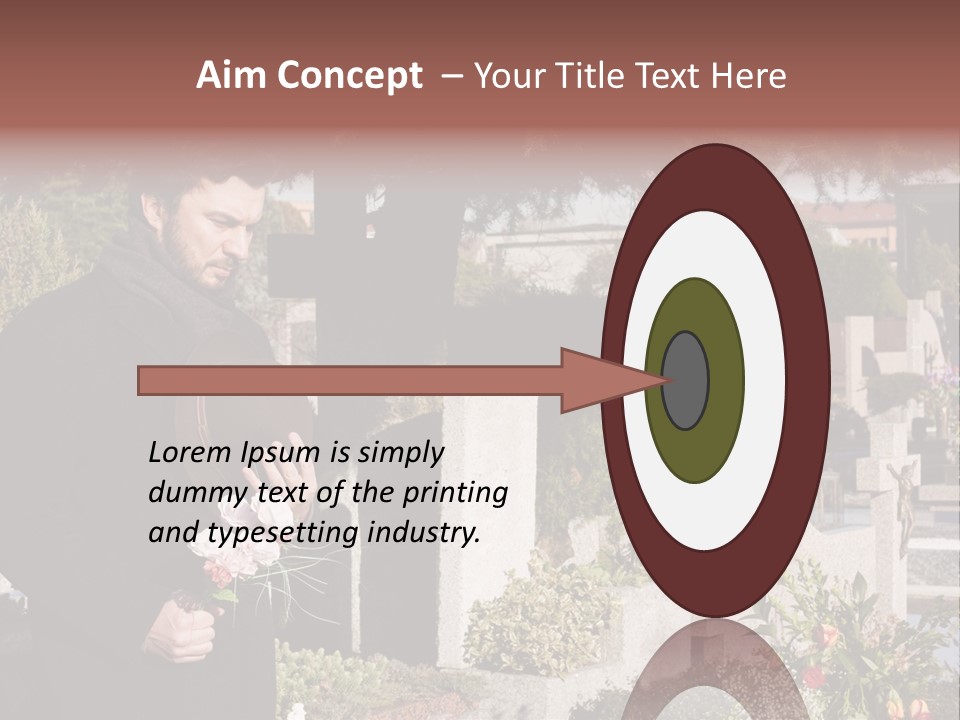 Aim Concept – Your Title Text Here

Lorem Ipsum is simply dummy text of the printing and typesetting industry.